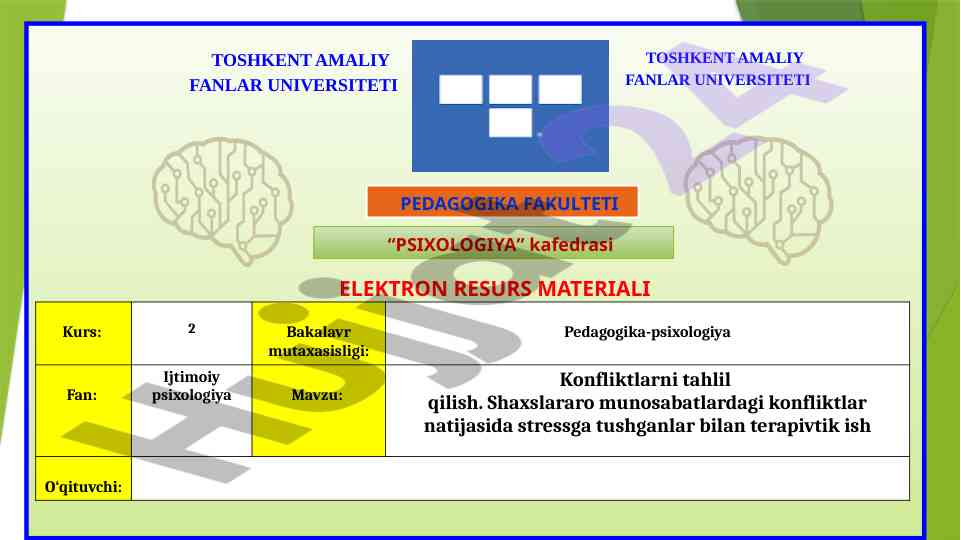 TOSHKENT AMALIY FANLAR UNIVERSITETI

TOSHKENT AMALIY FANLAR UNIVERSITETI

PEDAGOGIKA FAKULTETI

“PSIXOLOGIYA” kafedrasi

ELEKTRON RESURS MATERIALI

| Kurs: | 2 | Bakalavr mutaxasisligi: | Pedagogika-psixologiya |
|---|---|---|---|
| Fan: | Ijtimoiy psixologiya | Mavzu: | Konfliktlarni tahlil qilish. Shaxslararo munosabatlardagi konfliktlar natijasida stressga tushganlar bilan terapivtik ish |
| O‘qituvchi: | | | |

Hujjat